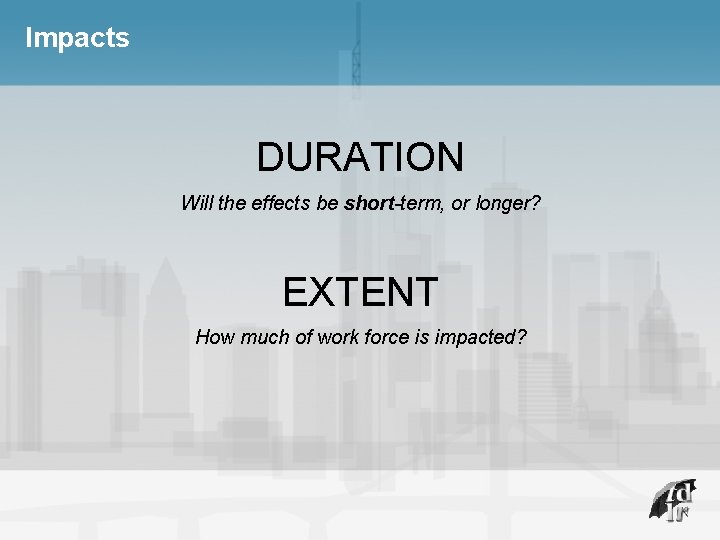 Impacts

DURATION

Will the effects be short-term, or longer?

EXTENT

How much of work force is impacted?